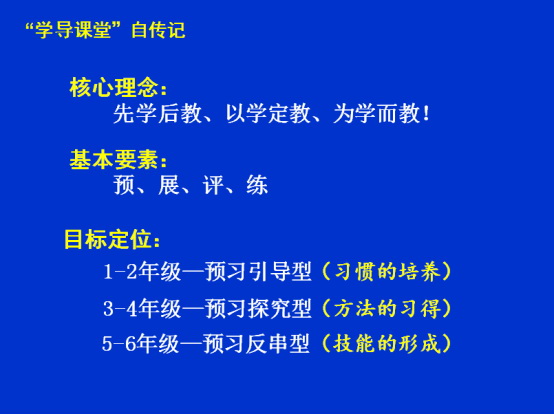 “学导课堂”自传记

核心理念：
先学后教、以学定教、为学而教！

基本要素：
预、展、评、练

目标定位：
1-2年级—预习引导型（习惯的培养）
3-4年级—预习探究型（方法的习得）
5-6年级—预习反串型（技能的形成）